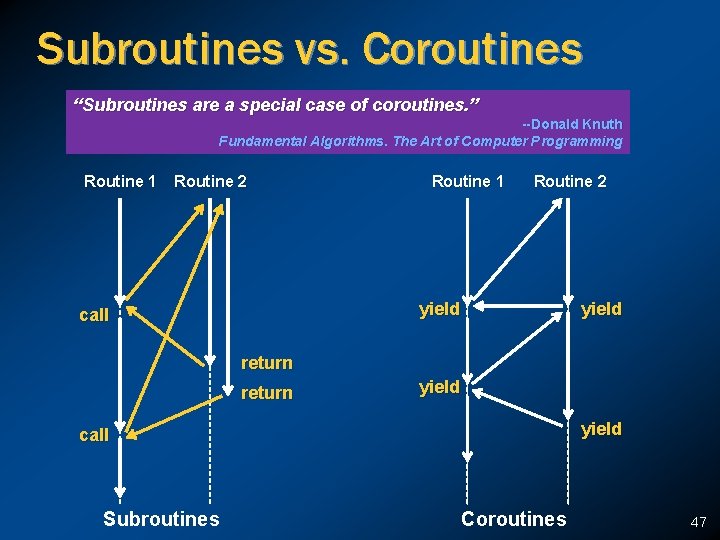 Subroutines vs. Coroutines

“Subroutines are a special case of coroutines.”
--Donald Knuth
Fundamental Algorithms. The Art of Computer Programming

Routine 1 Routine 2

call

return

return

call

Subroutines

Routine 1 Routine 2

yield

yield

yield

yield

Coroutines

47